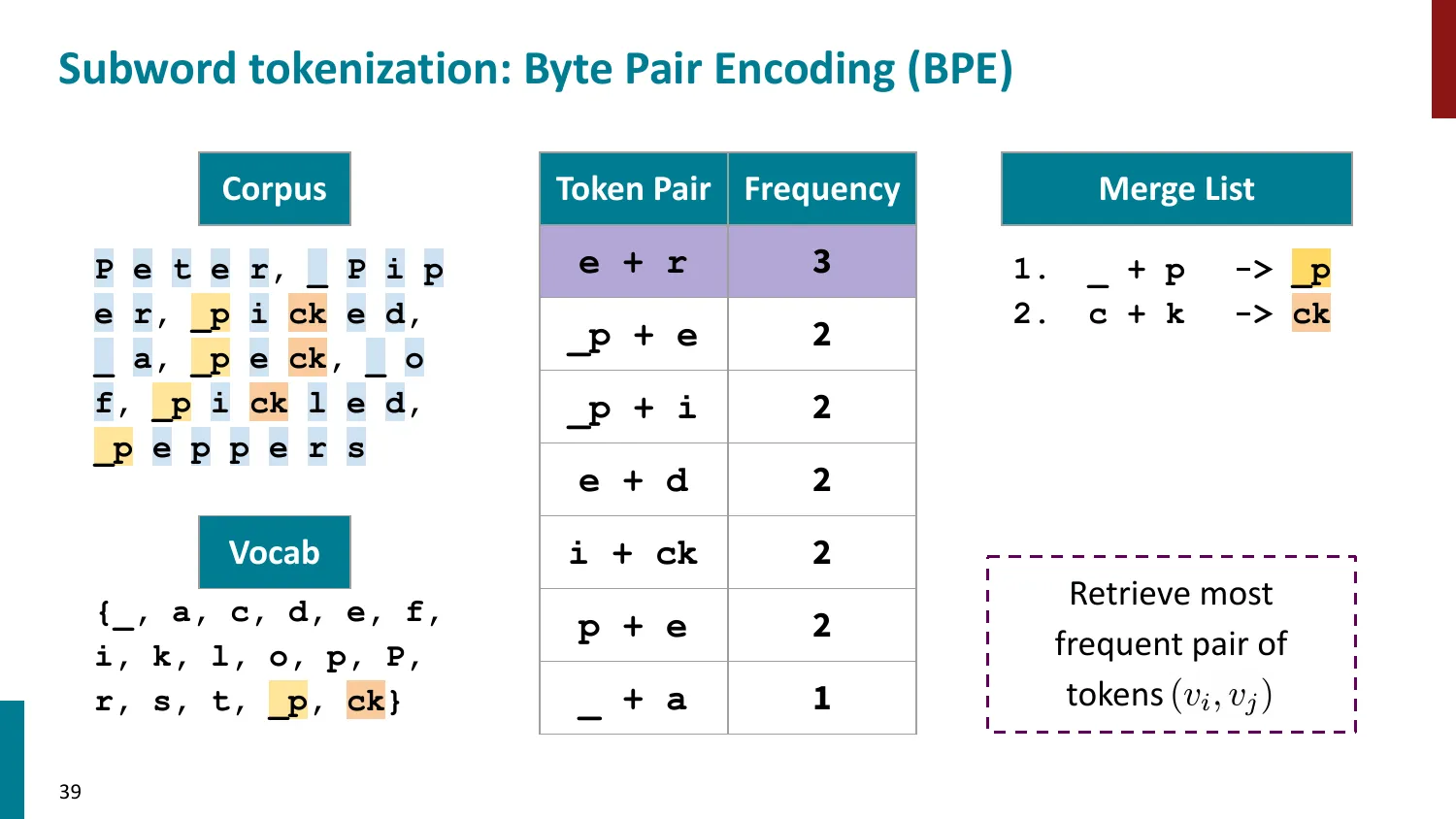 Subword tokenization: Byte Pair Encoding (BPE)

Corpus

P e t e r, _ P i p e r, _p i ck e d, _ a, _p e ck, _ o f, _p i ck l e d, _p e p p e r s

Vocab

{_, a, c, d, e, f, i, k, l, o, p, P, r, s, t, _p, ck}

| Token Pair | Frequency |
|---|---|
| e + r | 3 |
| _p + e | 2 |
| _p + i | 2 |
| e + d | 2 |
| i + ck | 2 |
| p + e | 2 |
| _ + a | 1 |

Merge List

1. _ + p -> _p
2. c + k -> ck

Retrieve most frequent pair of tokens $(v_i, v_j)$

39